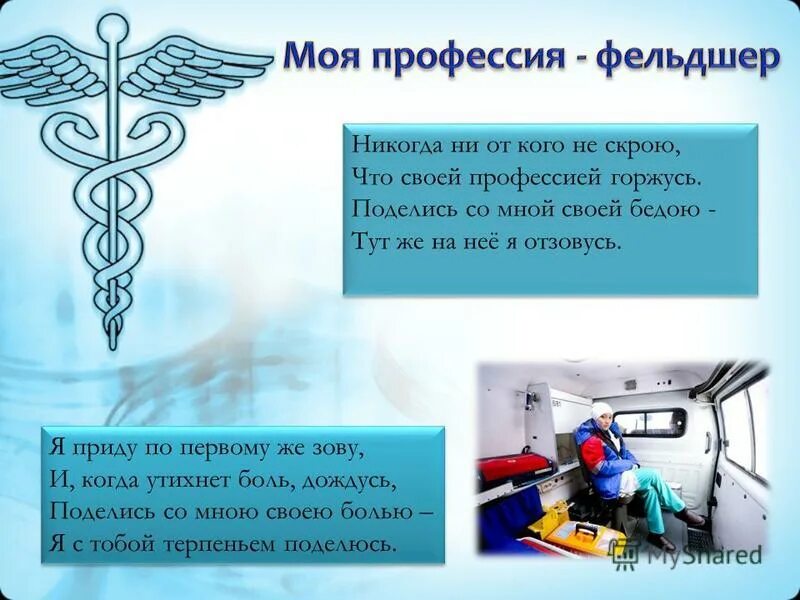 Моя профессия - фельдшер

Никогда ни от кого не скрою,
Что своей профессией горжусь.
Поделись со мной своей бедою -
Тут же на неё я отзовусь.

Я приду по первому же зову,
И, когда утихнет боль, дождусь,
Поделись со мною своею болью –
Я с тобой терпеньем поделюсь.

MyShared